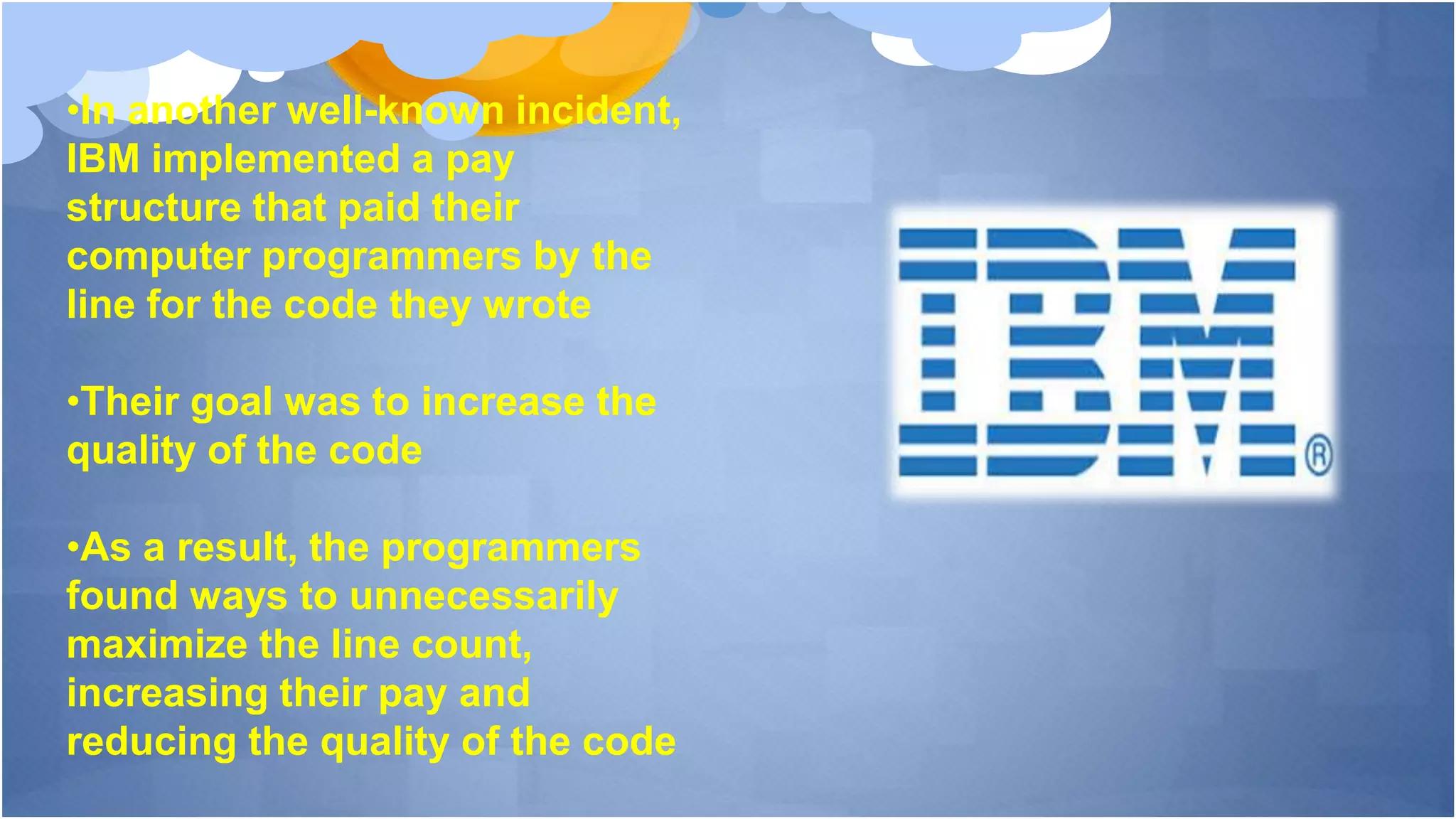 •In another well-known incident, IBM implemented a pay structure that paid their computer programmers by the line for the code they wrote

•Their goal was to increase the quality of the code

•As a result, the programmers found ways to unnecessarily maximize the line count, increasing their pay and reducing the quality of the code

IBM®